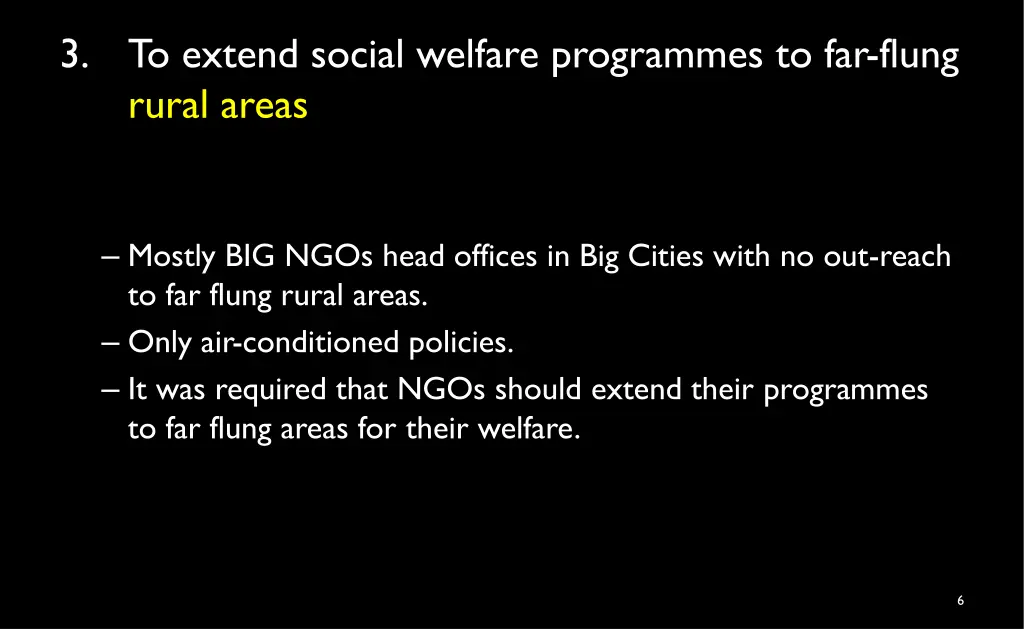 3. To extend social welfare programmes to far-flung rural areas

– Mostly BIG NGOs head offices in Big Cities with no out-reach to far flung rural areas.
– Only air-conditioned policies.
– It was required that NGOs should extend their programmes to far flung areas for their welfare.

6